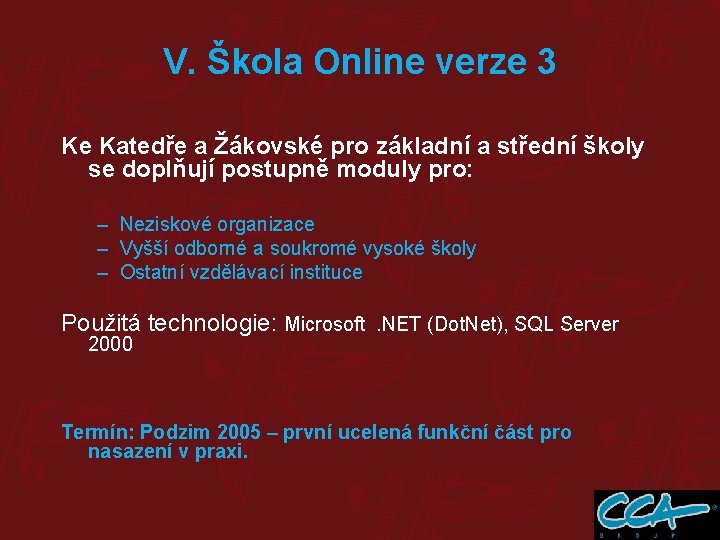 V. Škola Online verze 3

Ke Katedře a Žákovské pro základní a střední školy se doplňují postupně moduly pro:

– Neziskové organizace
– Vyšší odborné a soukromé vysoké školy
– Ostatní vzdělávací instituce

Použitá technologie: Microsoft .NET (DotNet), SQL Server 2000

Termín: Podzim 2005 – první ucelená funkční část pro nasazení v praxi.

CCA GROUP